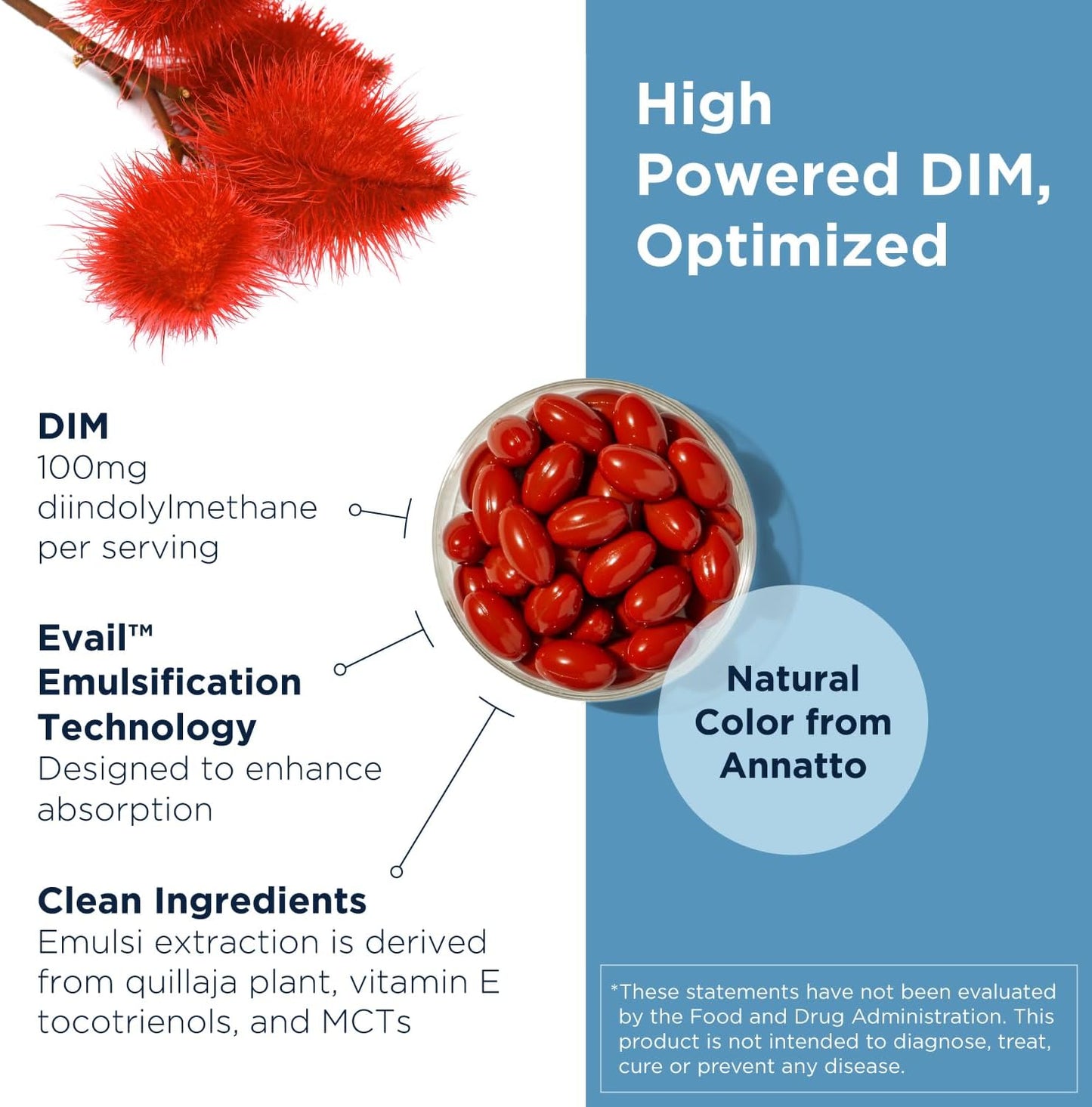 High Powered DIM, Optimized

DIM
100mg diindolylmethane per serving

Evail™ Emulsification Technology
Designed to enhance absorption

Clean Ingredients
Emulsi extraction is derived from quillaja plant, vitamin E tocotrienols, and MCTs

Natural Color from Annatto

*These statements have not been evaluated by the Food and Drug Administration. This product is not intended to diagnose, treat, cure or prevent any disease.